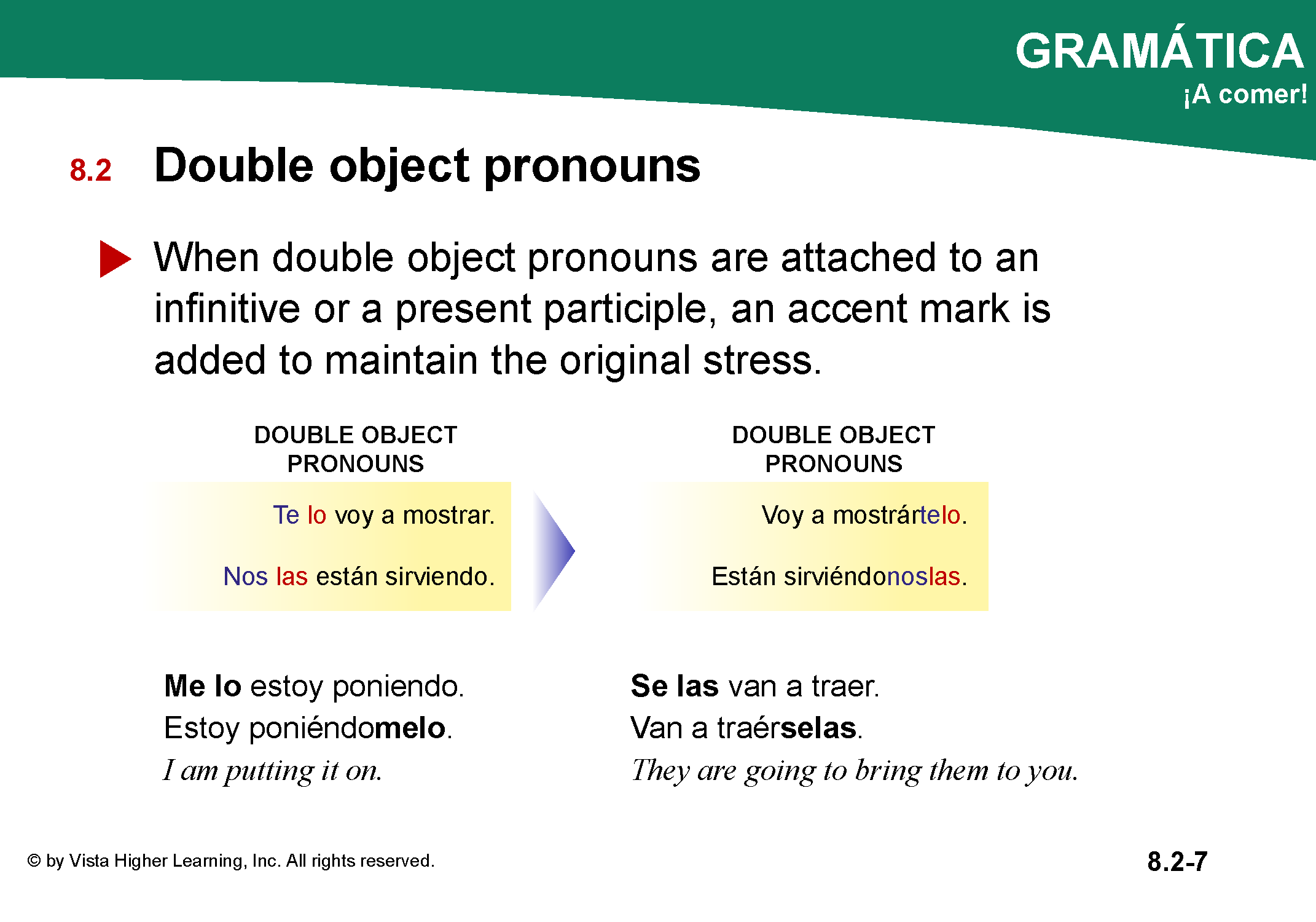 GRAMÁTICA
¡A comer!

8.2 Double object pronouns

When double object pronouns are attached to an infinitive or a present participle, an accent mark is added to maintain the original stress.

DOUBLE OBJECT PRONOUNS

Te lo voy a mostrar.

Nos las están sirviendo.

DOUBLE OBJECT PRONOUNS

Voy a mostrártelo.

Están sirviéndonoslas.

Me lo estoy poniendo.
Estoy poniéndomelo.
I am putting it on.

Se las van a traer.
Van a traérselas.
They are going to bring them to you.

© by Vista Higher Learning, Inc. All rights reserved.

8.2-7